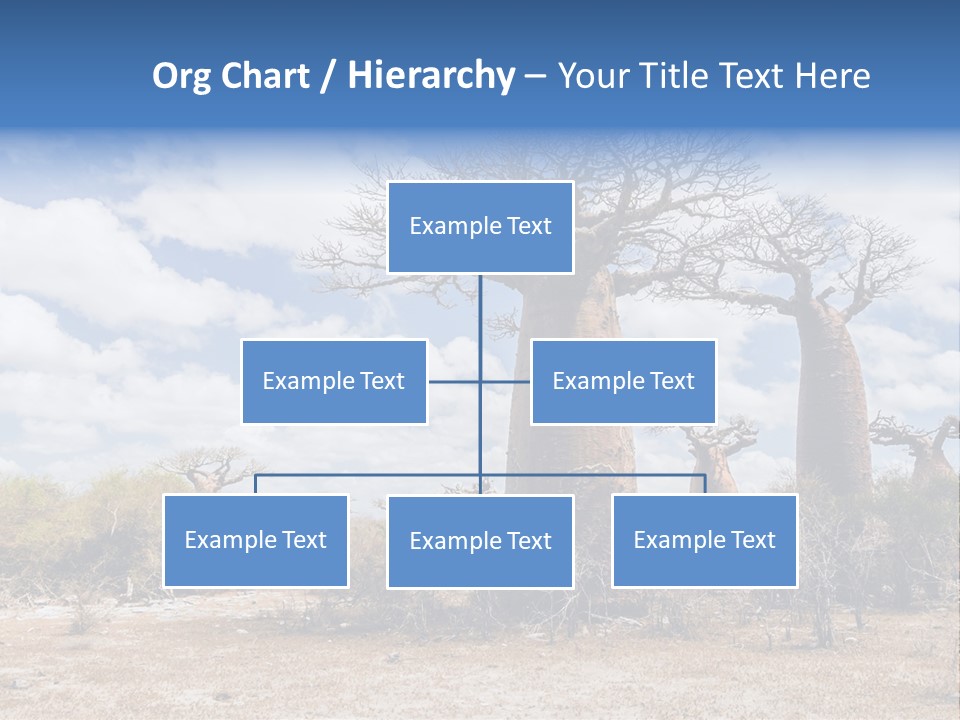 Org Chart / Hierarchy – Your Title Text Here

Example Text

Example Text

Example Text

Example Text

Example Text

Example Text